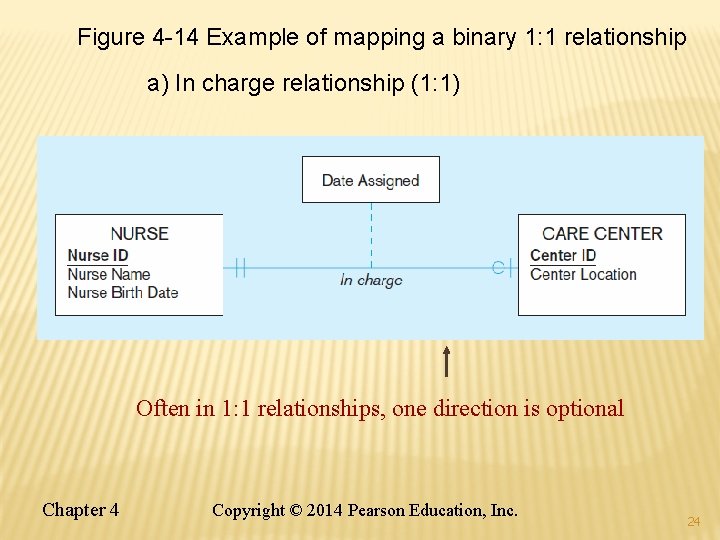 Figure 4-14 Example of mapping a binary 1:1 relationship

a) In charge relationship (1:1)

Date Assigned

NURSE
Nurse ID
Nurse Name
Nurse Birth Date

In charge

CARE CENTER
Center ID
Center Location

Often in 1:1 relationships, one direction is optional

Chapter 4

Copyright © 2014 Pearson Education, Inc.

24